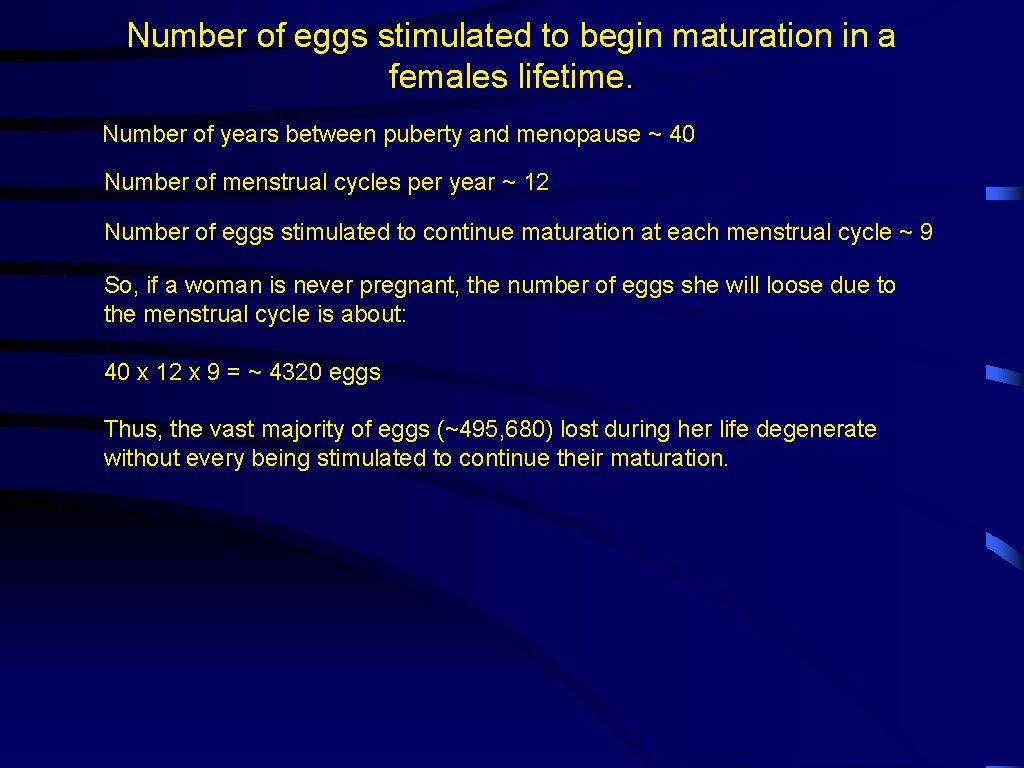 Number of eggs stimulated to begin maturation in a females lifetime.

Number of years between puberty and menopause ~ 40

Number of menstrual cycles per year ~ 12

Number of eggs stimulated to continue maturation at each menstrual cycle ~ 9

So, if a woman is never pregnant, the number of eggs she will loose due to the menstrual cycle is about:

40 x 12 x 9 = ~ 4320 eggs

Thus, the vast majority of eggs (~495, 680) lost during her life degenerate without every being stimulated to continue their maturation.